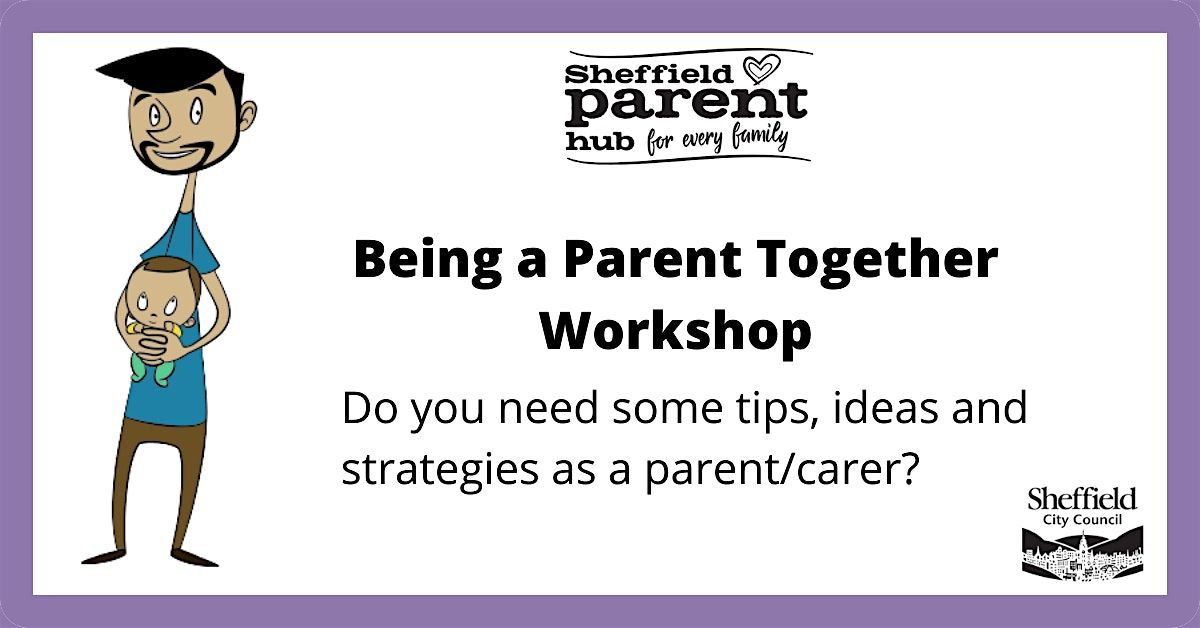 Sheffield parent hub for every family

Being a Parent Together Workshop

Do you need some tips, ideas and strategies as a parent/carer?

Sheffield City Council